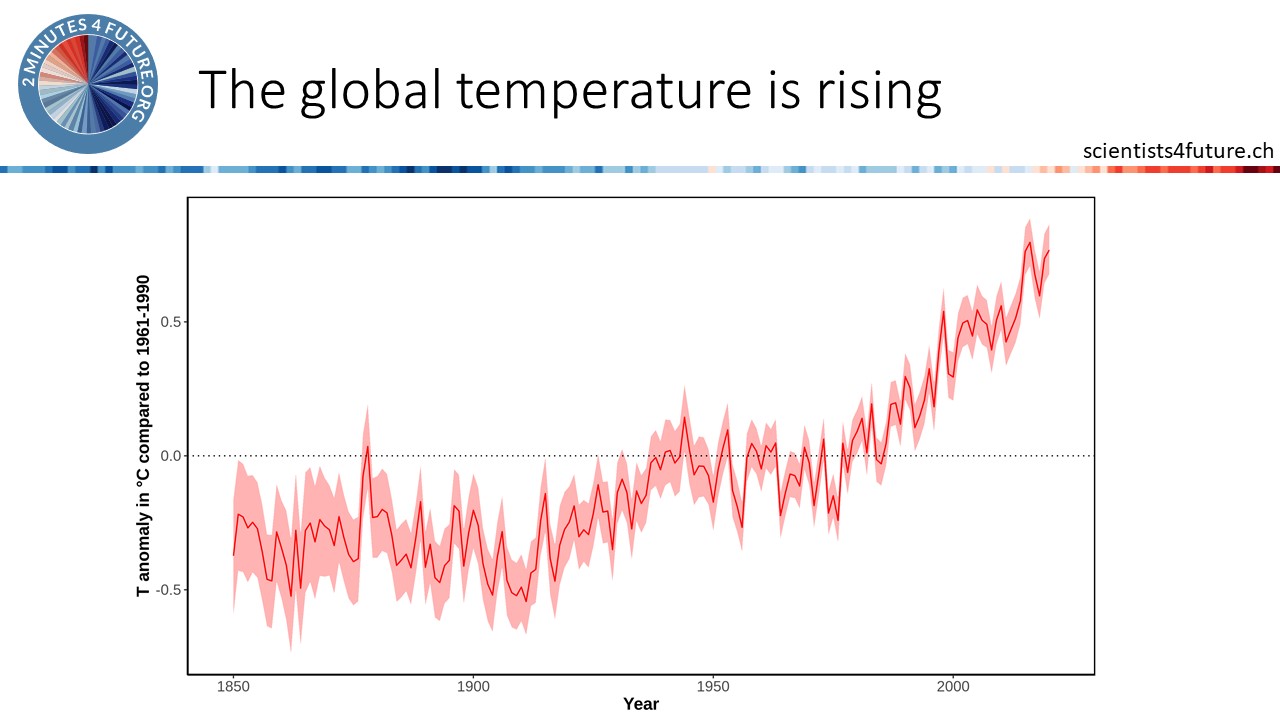 2 MINUTES 4 FUTURE.ORG

The global temperature is rising

scientists4future.ch

T anomaly in °C compared to 1961-1990

0.5

0.0

-0.5

1850 1900 1950 2000

Year